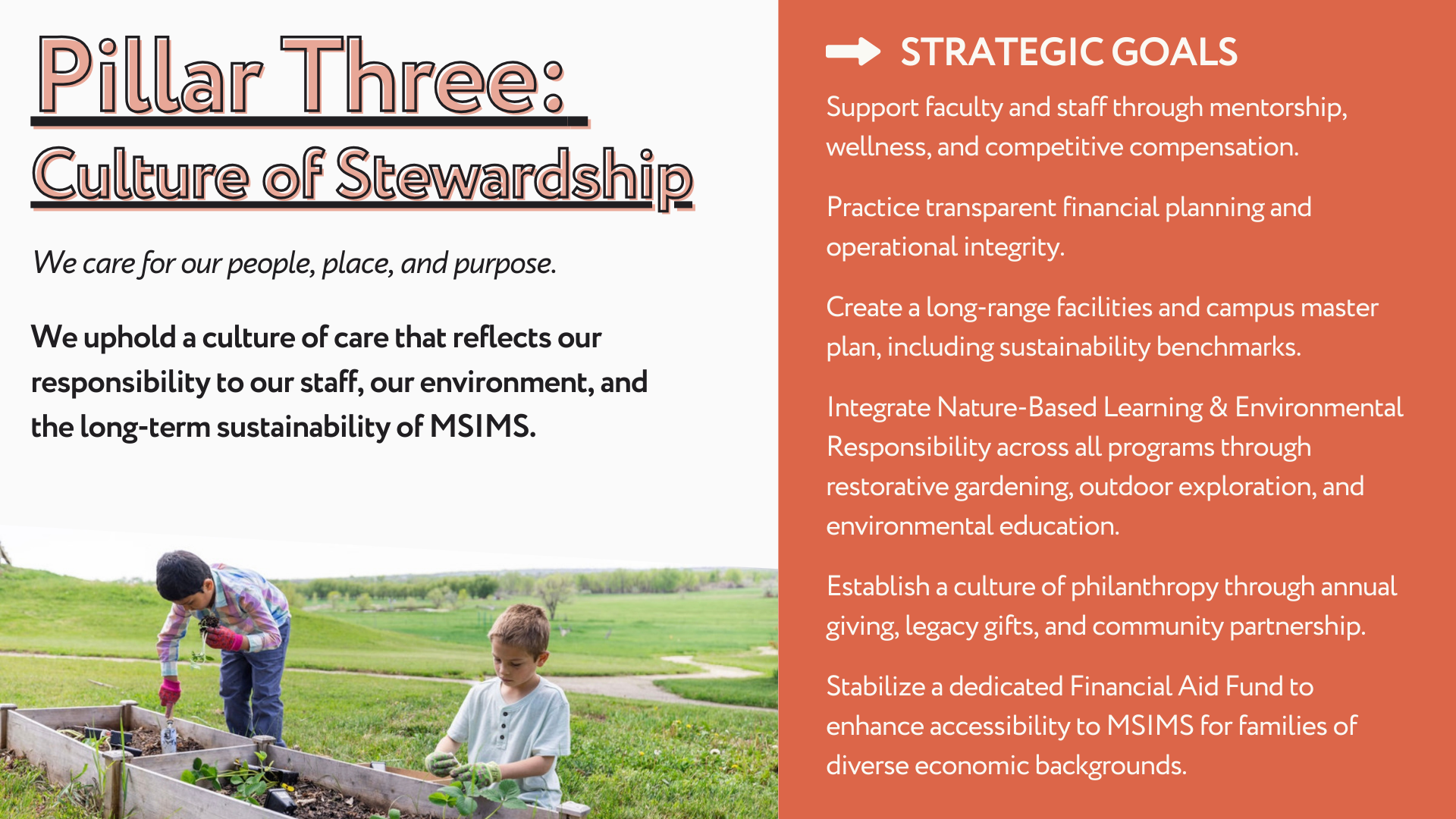 Pillar Three:
Culture of Stewardship

We care for our people, place, and purpose.

We uphold a culture of care that reflects our responsibility to our staff, our environment, and the long-term sustainability of MSIMS.

STRATEGIC GOALS

Support faculty and staff through mentorship, wellness, and competitive compensation.

Practice transparent financial planning and operational integrity.

Create a long-range facilities and campus master plan, including sustainability benchmarks.

Integrate Nature-Based Learning & Environmental Responsibility across all programs through restorative gardening, outdoor exploration, and environmental education.

Establish a culture of philanthropy through annual giving, legacy gifts, and community partnership.

Stabilize a dedicated Financial Aid Fund to enhance accessibility to MSIMS for families of diverse economic backgrounds.